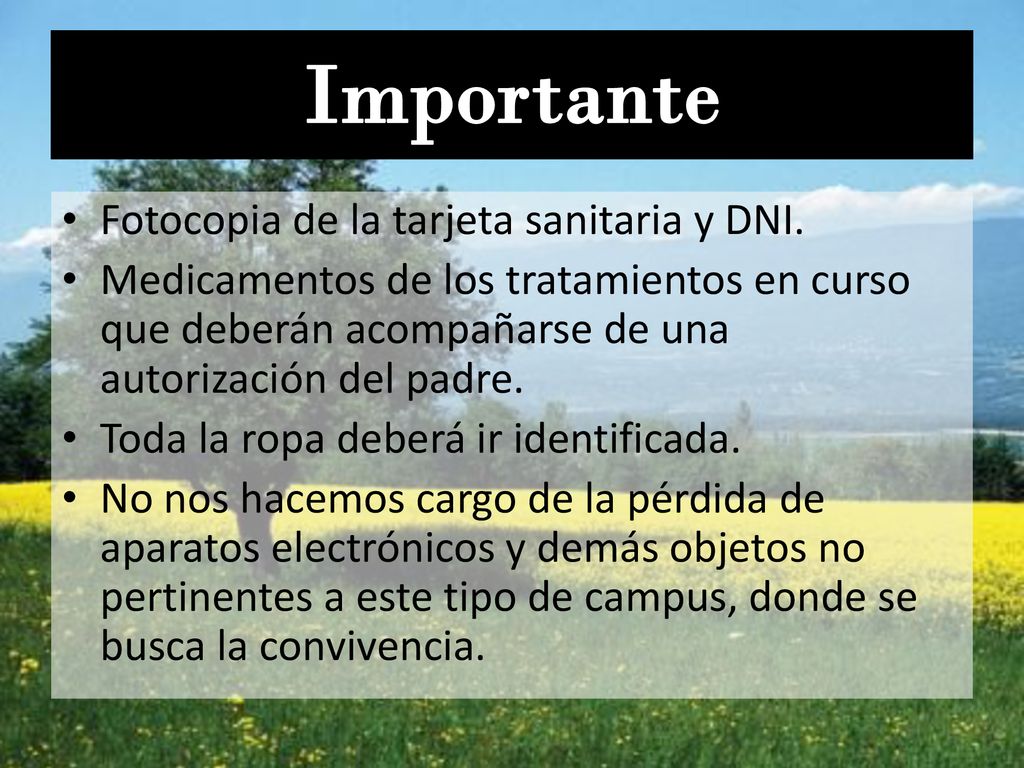 Importante

• Fotocopia de la tarjeta sanitaria y DNI.
• Medicamentos de los tratamientos en curso que deberán acompañarse de una autorización del padre.
• Toda la ropa deberá ir identificada.
• No nos hacemos cargo de la pérdida de aparatos electrónicos y demás objetos no pertinentes a este tipo de campus, donde se busca la convivencia.